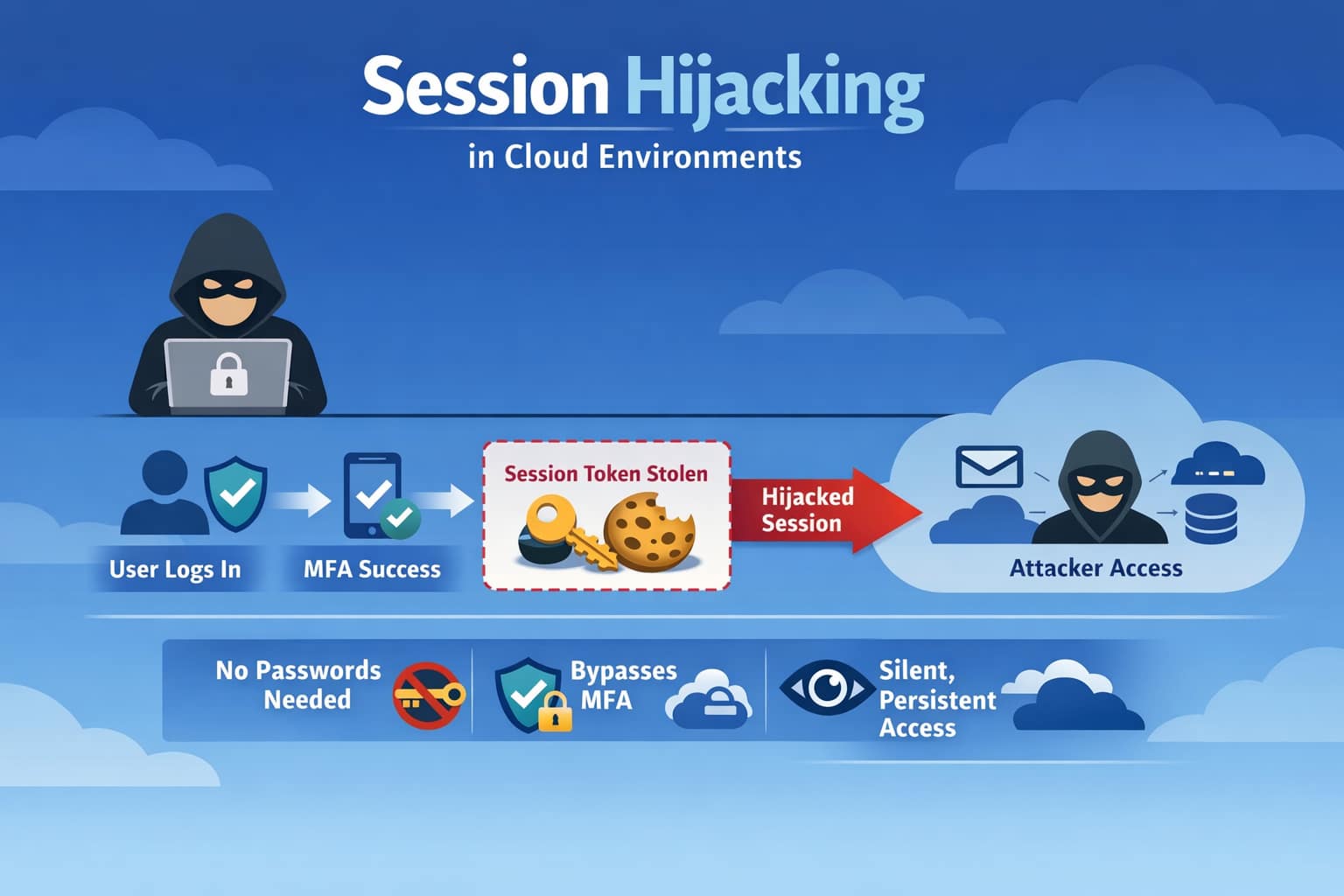 Session Hijacking
in Cloud Environments

User Logs In

MFA Success

Session Token Stolen

Hijacked Session

Attacker Access

No Passwords Needed

Bypasses MFA

Silent, Persistent Access